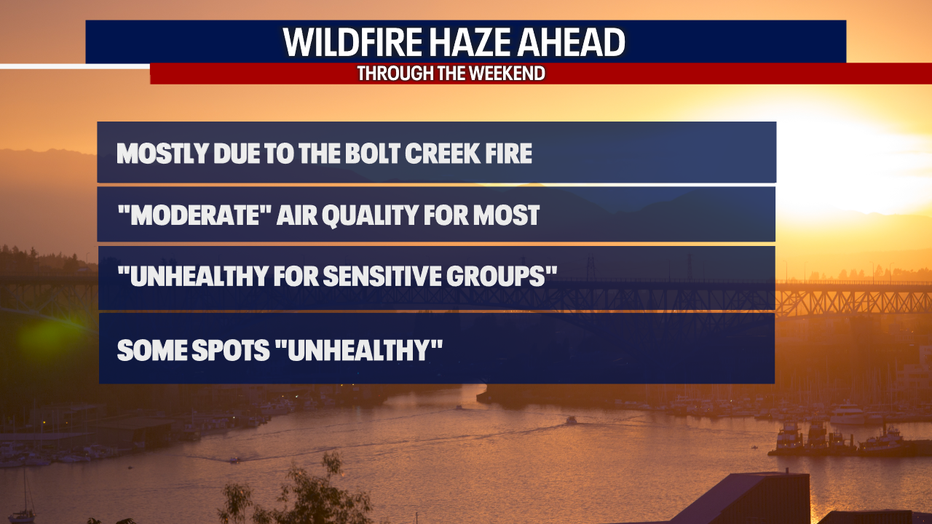 WILDFIRE HAZE AHEAD
THROUGH THE WEEKEND

MOSTLY DUE TO THE BOLT CREEK FIRE

"MODERATE" AIR QUALITY FOR MOST

"UNHEALTHY FOR SENSITIVE GROUPS"

SOME SPOTS "UNHEALTHY"